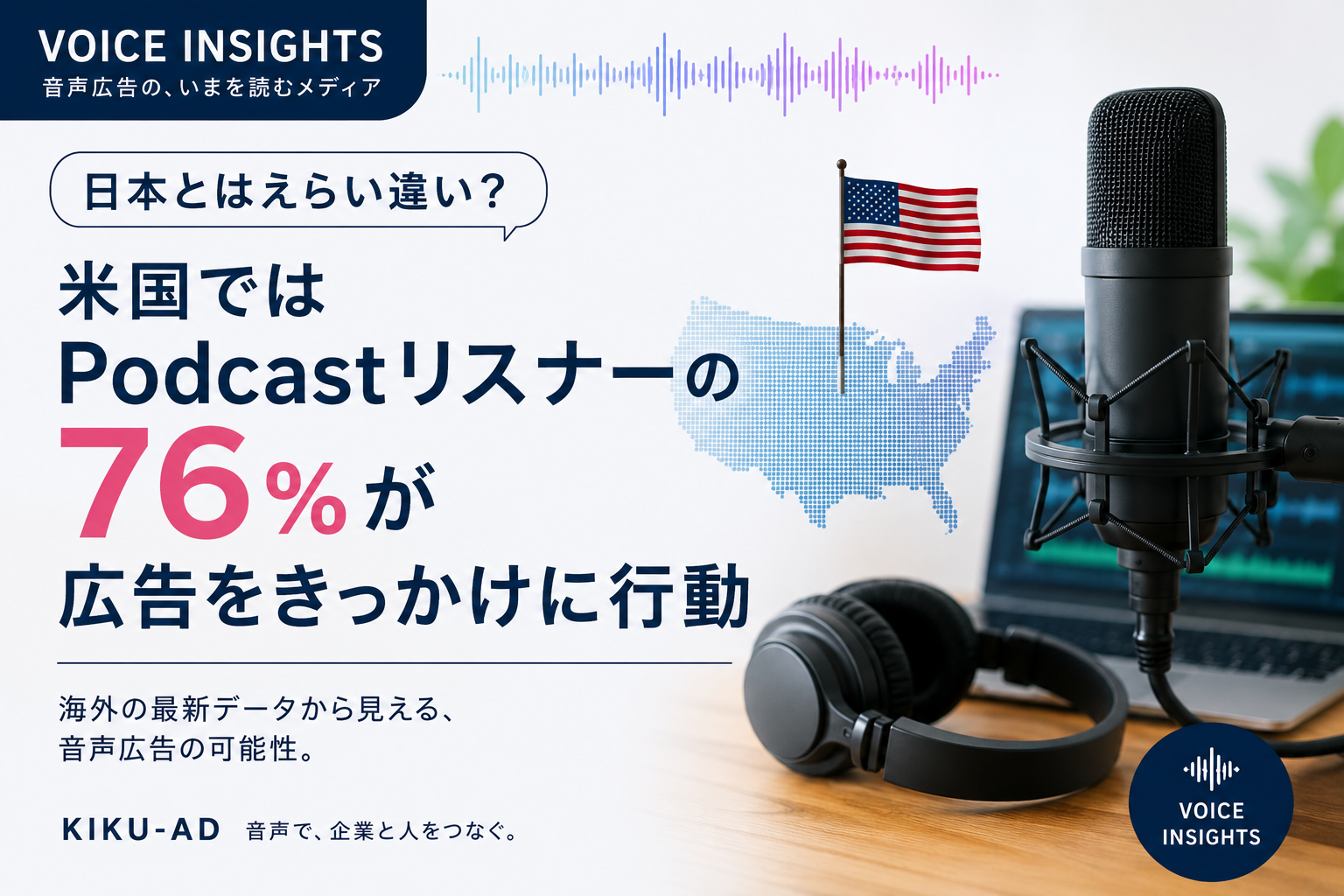 VOICE INSIGHTS
音声広告の、いまを読むメディア

日本とはえらい違い？

米国では
Podcastリスナーの
76%が
広告をきっかけに行動

海外の最新データから見える、
音声広告の可能性。

KIKU-AD 音声で、企業と人をつなぐ。

VOICE INSIGHTS